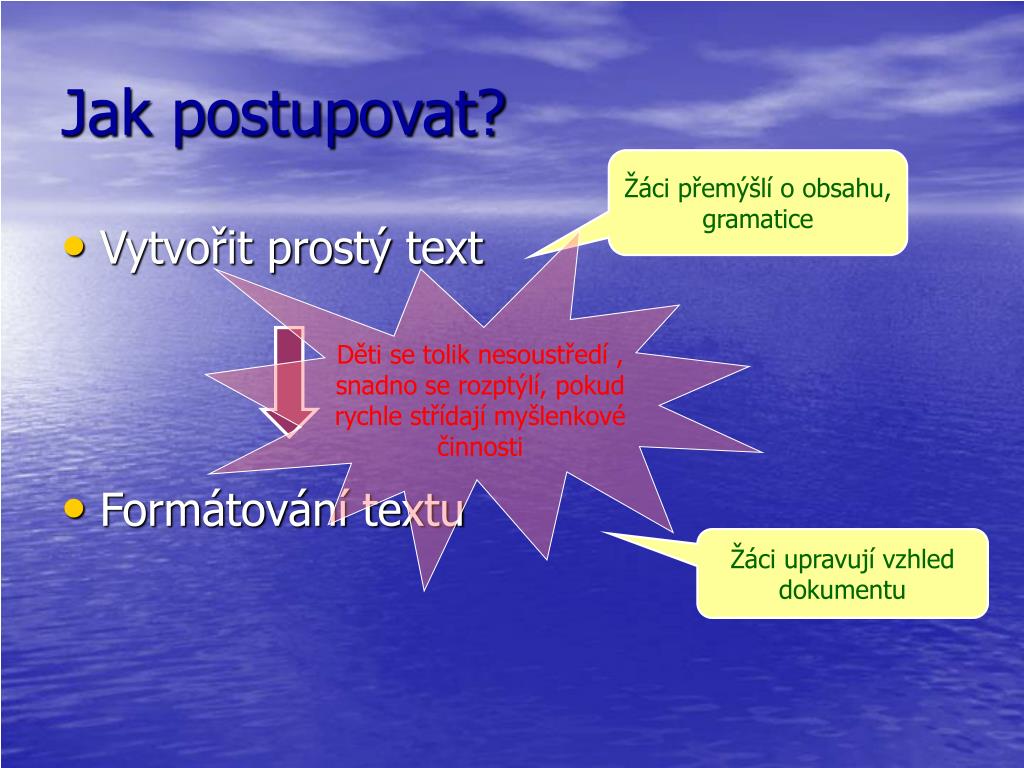 Jak postupovat?

Žáci přemýšlí o obsahu, gramatice

• Vytvořit prostý text

Děti se tolik nesoustředí , snadno se rozptýlí, pokud rychle střídají myšlenkové činnosti

• Formátování textu

Žáci upravují vzhled dokumentu